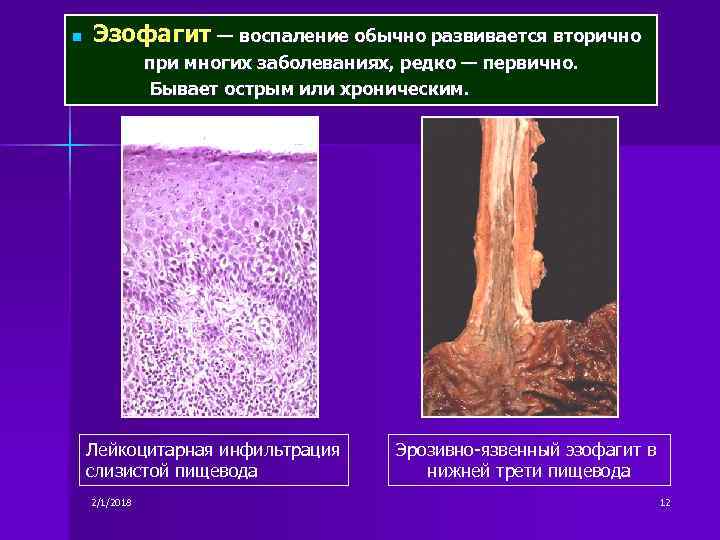 Эзофагит — воспаление обычно развивается вторично при многих заболеваниях, редко — первично. Бывает острым или хроническим.

Лейкоцитарная инфильтрация слизистой пищевода

Эрозивно-язвенный эзофагит в нижней трети пищевода

2/1/2018

12